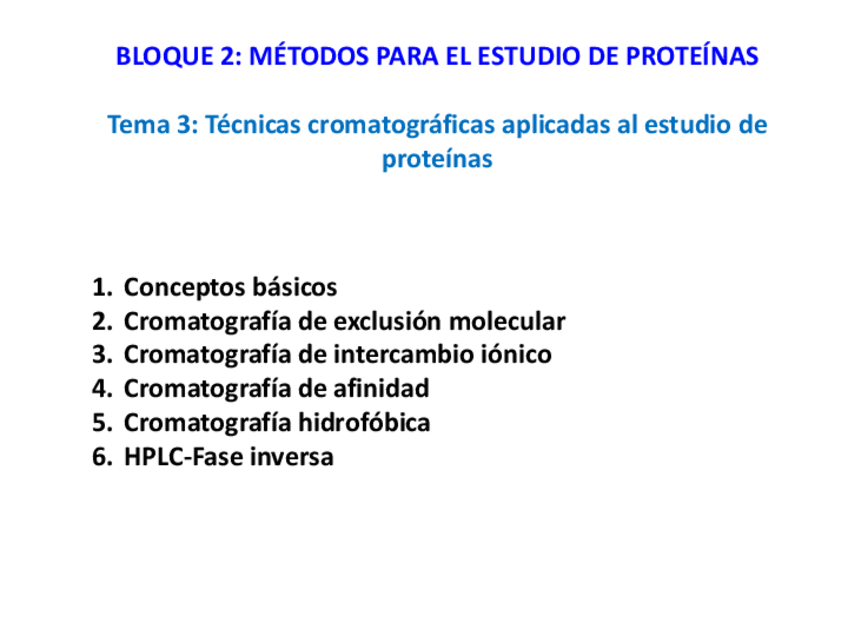 BLOQUE 2: MÉTODOS PARA EL ESTUDIO DE PROTEÍNAS

Tema 3: Técnicas cromatográficas aplicadas al estudio de proteínas

1. Conceptos básicos
2. Cromatografía de exclusión molecular
3. Cromatografía de intercambio iónico
4. Cromatografía de afinidad
5. Cromatografía hidrofóbica
6. HPLC-Fase inversa